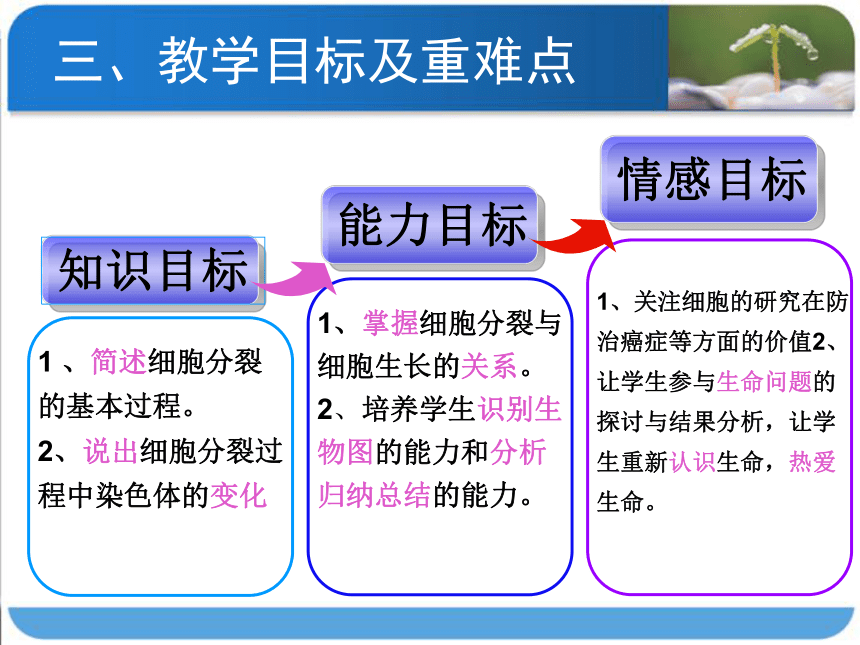 三、教学目标及重难点

知识目标

1 、简述细胞分裂的基本过程。
2、说出细胞分裂过程中染色体的变化

能力目标

1、掌握细胞分裂与细胞生长的关系。
2、培养学生识别生物图的能力和分析归纳总结的能力。

情感目标

1、关注细胞的研究在防治癌症等方面的价值2、让学生参与生命问题的探讨与结果分析，让学生重新认识生命，热爱生命。